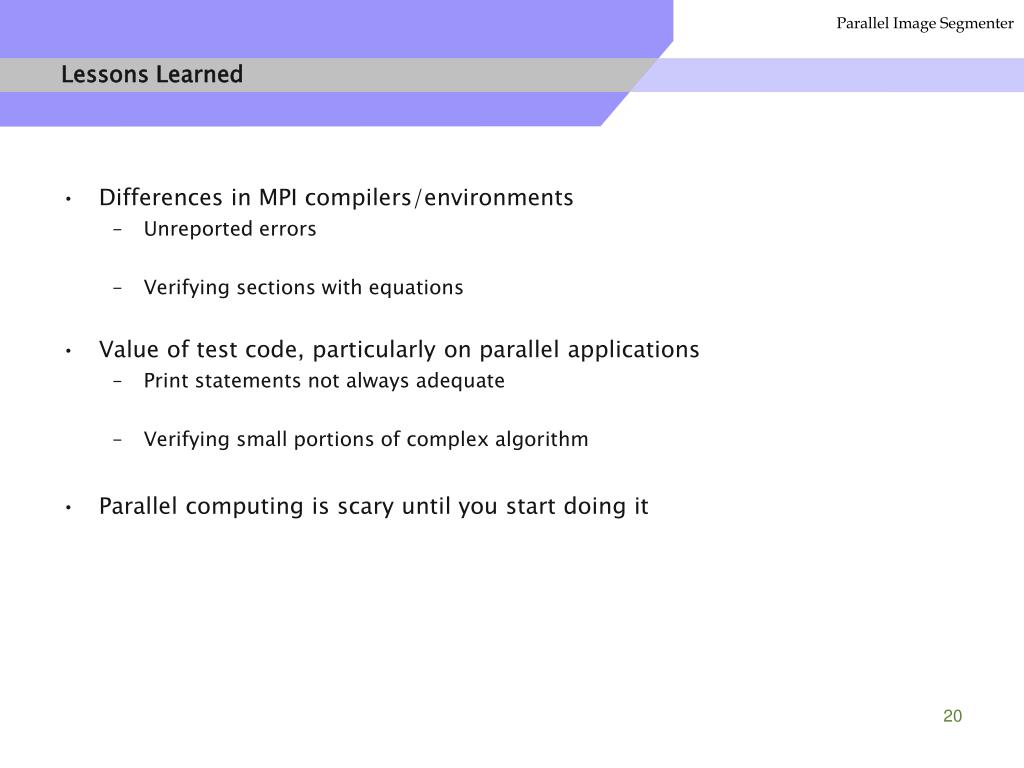 Parallel Image Segmenter

Lessons Learned

• Differences in MPI compilers/environments
  – Unreported errors
  – Verifying sections with equations

• Value of test code, particularly on parallel applications
  – Print statements not always adequate
  – Verifying small portions of complex algorithm

• Parallel computing is scary until you start doing it

20